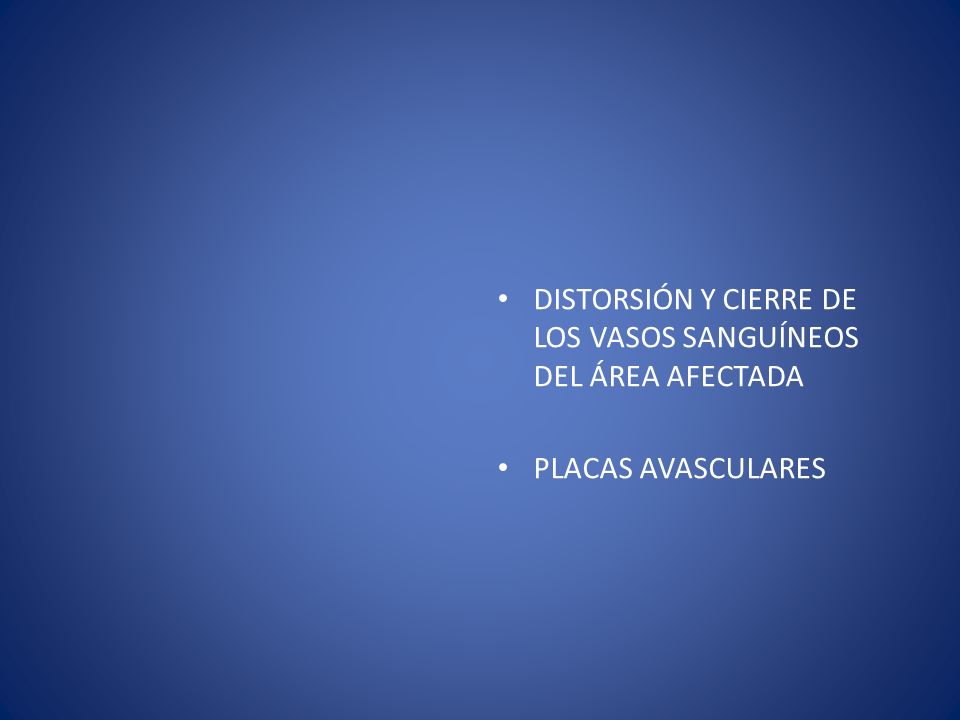 • DISTORSIÓN Y CIERRE DE LOS VASOS SANGUÍNEOS DEL ÁREA AFECTADA

• PLACAS AVASCULARES